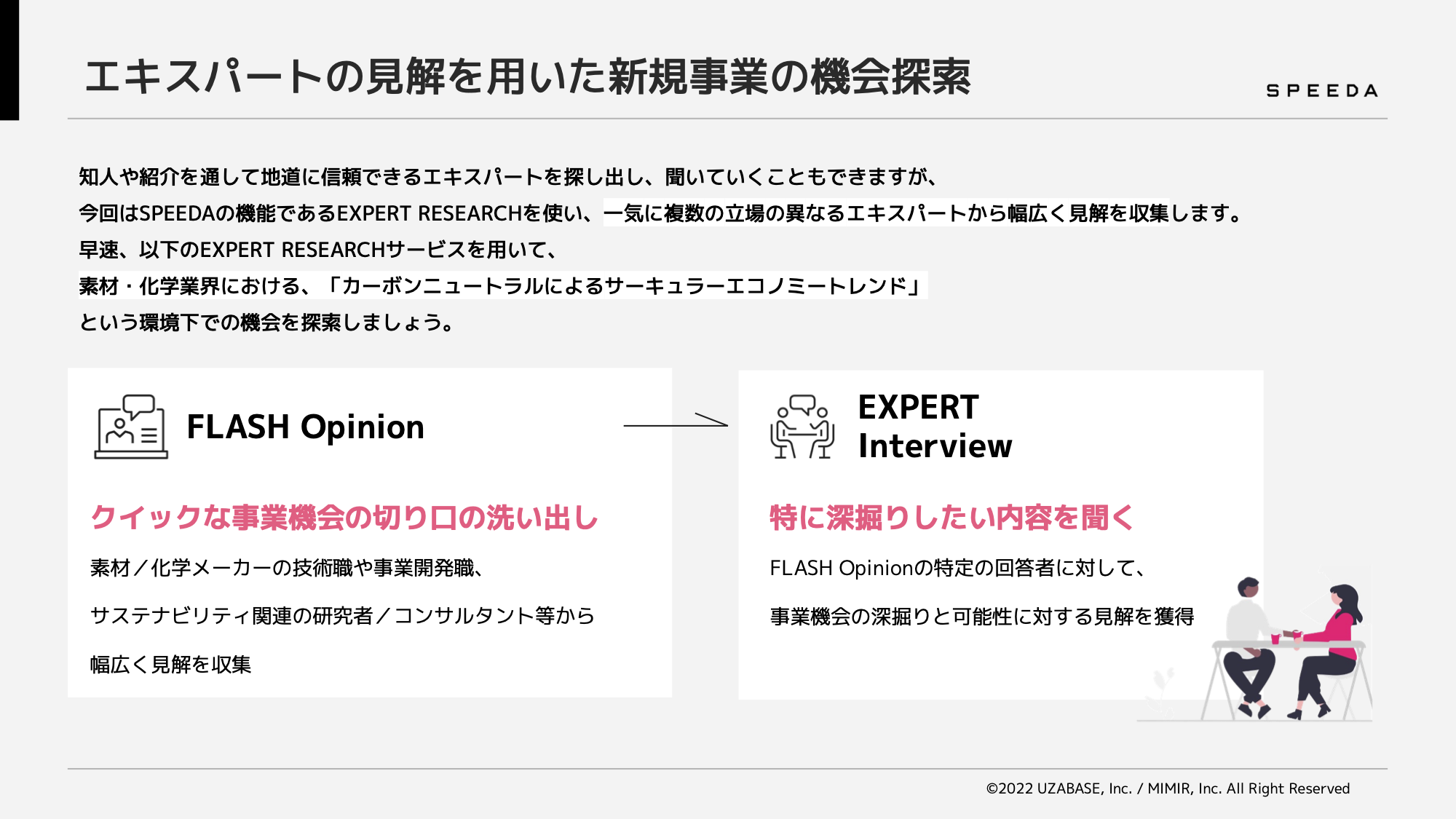 エキスパートの見解を用いた新規事業の機会探索

SPEEDA

知人や紹介を通して地道に信頼できるエキスパートを探し出し、聞いていくこともできますが、
今回はSPEEDAの機能であるEXPERT RESEARCHを使い、一気に複数の立場の異なるエキスパートから幅広く見解を収集します。
早速、以下のEXPERT RESEARCHサービスを用いて、
素材・化学業界における、「カーボンニュートラルによるサーキュラーエコノミートレンド」
という環境下での機会を探索しましょう。

FLASH Opinion

クイックな事業機会の切り口の洗い出し

素材／化学メーカーの技術職や事業開発職、
サステナビリティ関連の研究者／コンサルタント等から
幅広く見解を収集

EXPERT Interview

特に深掘りしたい内容を聞く

FLASH Opinionの特定の回答者に対して、
事業機会の深掘りと可能性に対する見解を獲得

©2022 UZABASE, Inc. / MIMIR, Inc. All Right Reserved